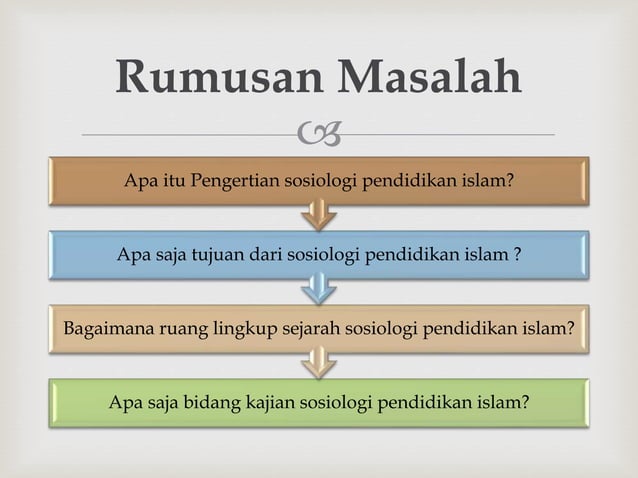 Rumusan Masalah

Apa itu Pengertian sosiologi pendidikan islam?

Apa saja tujuan dari sosiologi pendidikan islam ?

Bagaimana ruang lingkup sejarah sosiologi pendidikan islam?

Apa saja bidang kajian sosiologi pendidikan islam?